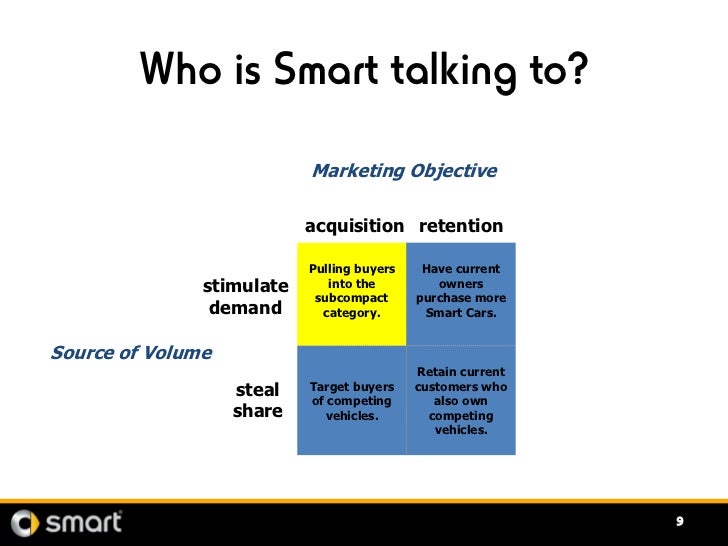 Who is Smart talking to?

Marketing Objective

Source of Volume

| | acquisition | retention |
|---|---|---|
| stimulate demand | Pulling buyers into the subcompact category. | Have current owners purchase more Smart Cars. |
| steal share | Target buyers of competing vehicles. | Retain current customers who also own competing vehicles. |

smart

9